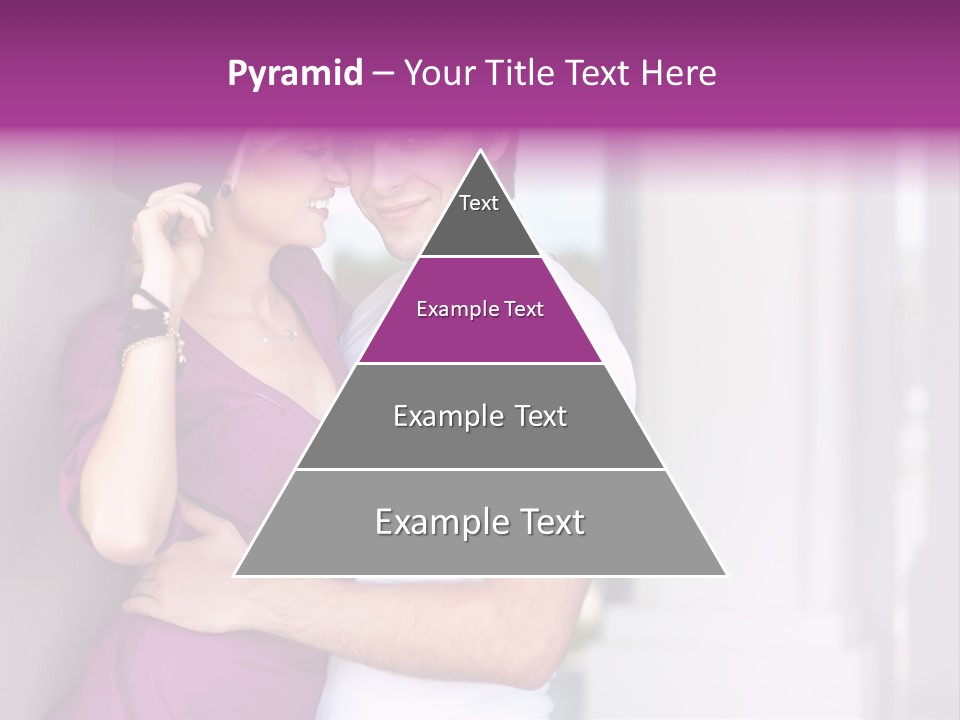 Pyramid – Your Title Text Here

Text

Example Text

Example Text

Example Text